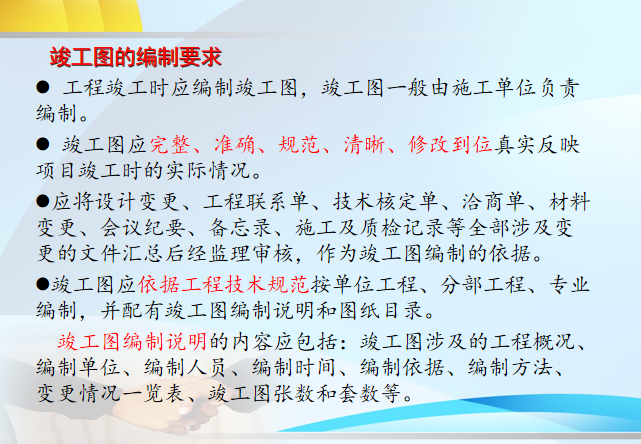 竣工图的编制要求

● 工程竣工时应编制竣工图，竣工图一般由施工单位负责编制。

● 竣工图应完整、准确、规范、清晰、修改到位真实反映项目竣工时的实际情况。

●应将设计变更、工程联系单、技术核定单、洽商单、材料变更、会议纪要、备忘录、施工及质检记录等全部涉及变更的文件汇总后经监理审核，作为竣工图编制的依据。

●竣工图应依据工程技术规范按单位工程、分部工程、专业编制，并配有竣工图编制说明和图纸目录。

竣工图编制说明的内容应包括：竣工图涉及的工程概况、编制单位、编制人员、编制时间、编制依据、编制方法、变更情况一览表、竣工图张数和套数等。